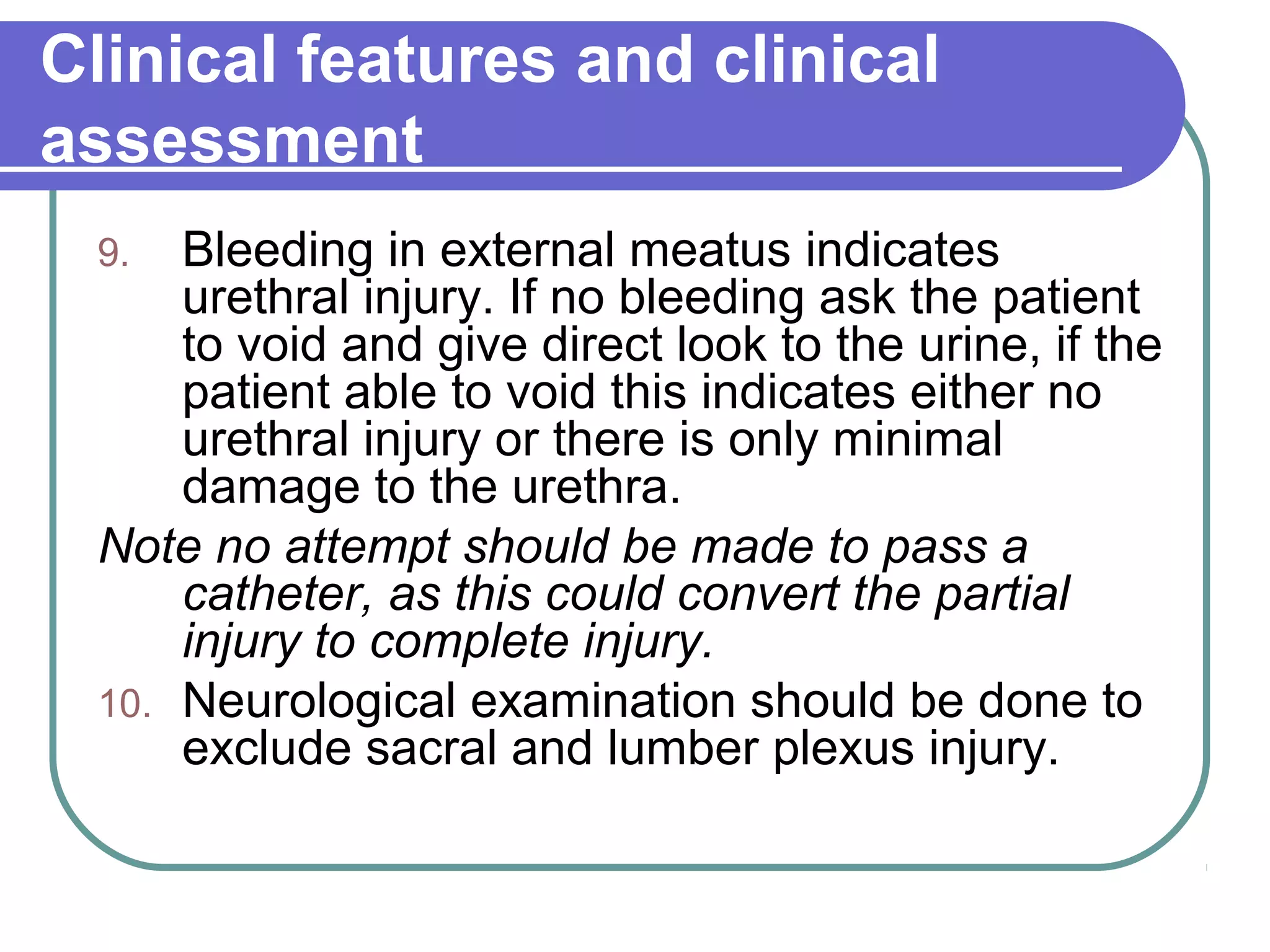 Clinical features and clinical assessment

9. Bleeding in external meatus indicates urethral injury. If no bleeding ask the patient to void and give direct look to the urine, if the patient able to void this indicates either no urethral injury or there is only minimal damage to the urethra.

Note no attempt should be made to pass a catheter, as this could convert the partial injury to complete injury.

10. Neurological examination should be done to exclude sacral and lumber plexus injury.